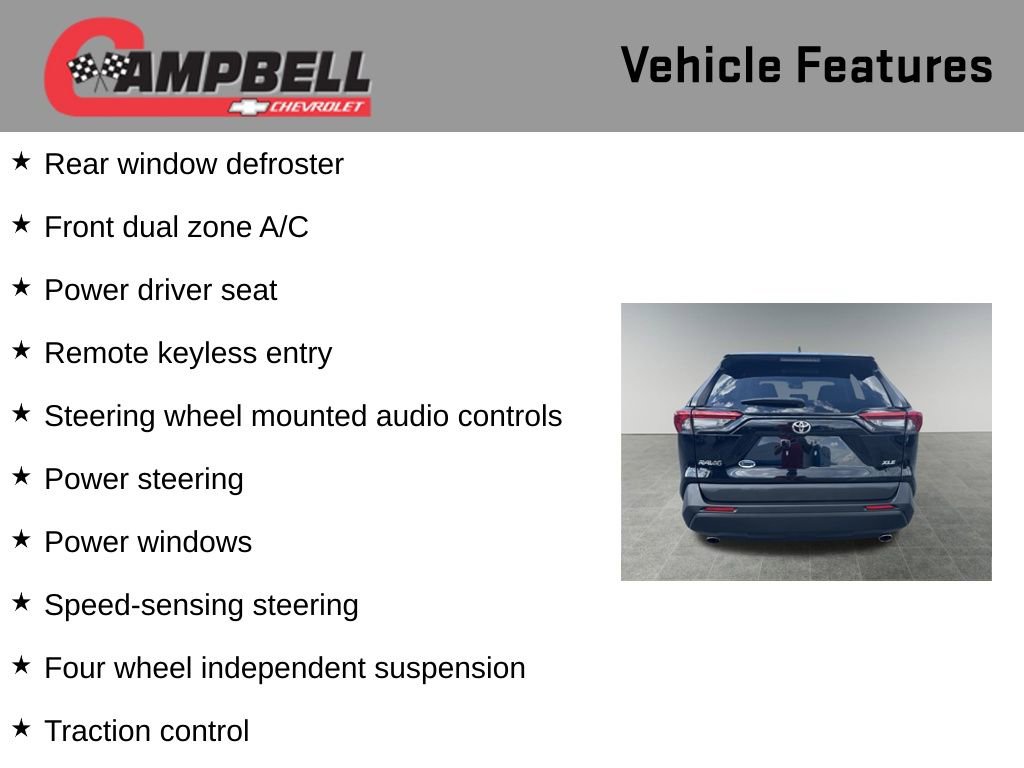 CAMPBELL
CHEVROLET

Vehicle Features

★ Rear window defroster

★ Front dual zone A/C

★ Power driver seat

★ Remote keyless entry

★ Steering wheel mounted audio controls

★ Power steering

★ Power windows

★ Speed-sensing steering

★ Four wheel independent suspension

★ Traction control

RAV4

XLE